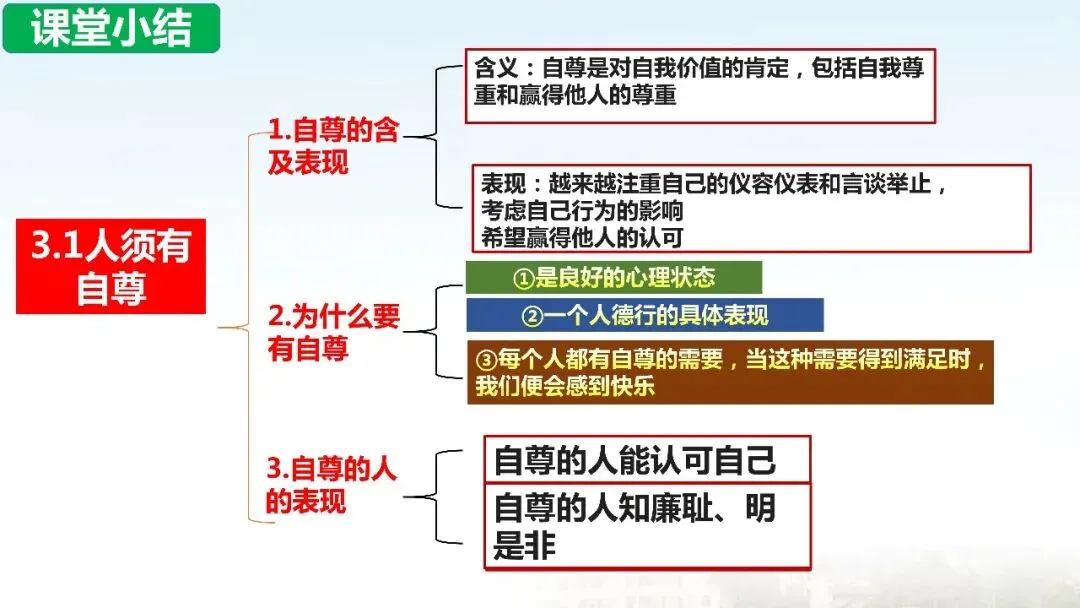 课堂小结

3.1人须有自尊

1.自尊的含及表现

含义：自尊是对自我价值的肯定，包括自我尊重和赢得他人的尊重

表现：越来越注重自己的仪容仪表和言谈举止，考虑自己行为的影响
希望赢得他人的认可

2.为什么要有自尊

①是良好的心理状态

②一个人德行的具体表现

③每个人都有自尊的需要，当这种需要得到满足时，我们便会感到快乐

3.自尊的人的表现

自尊的人能认可自己

自尊的人知廉耻、明是非